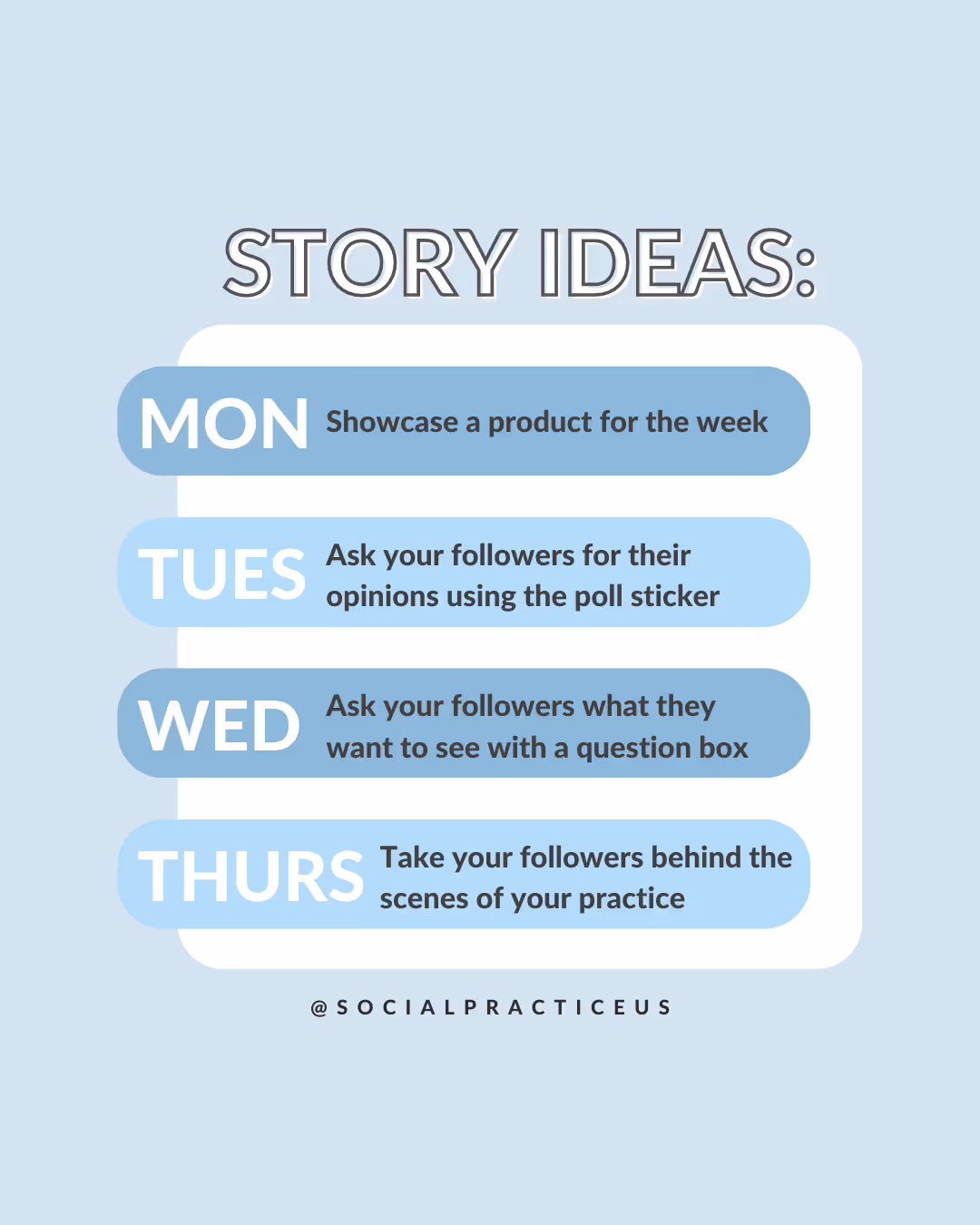 STORY IDEAS:

MON Showcase a product for the week

TUES Ask your followers for their opinions using the poll sticker

WED Ask your followers what they want to see with a question box

THURS Take your followers behind the scenes of your practice

@SOCIALPRACTICEUS